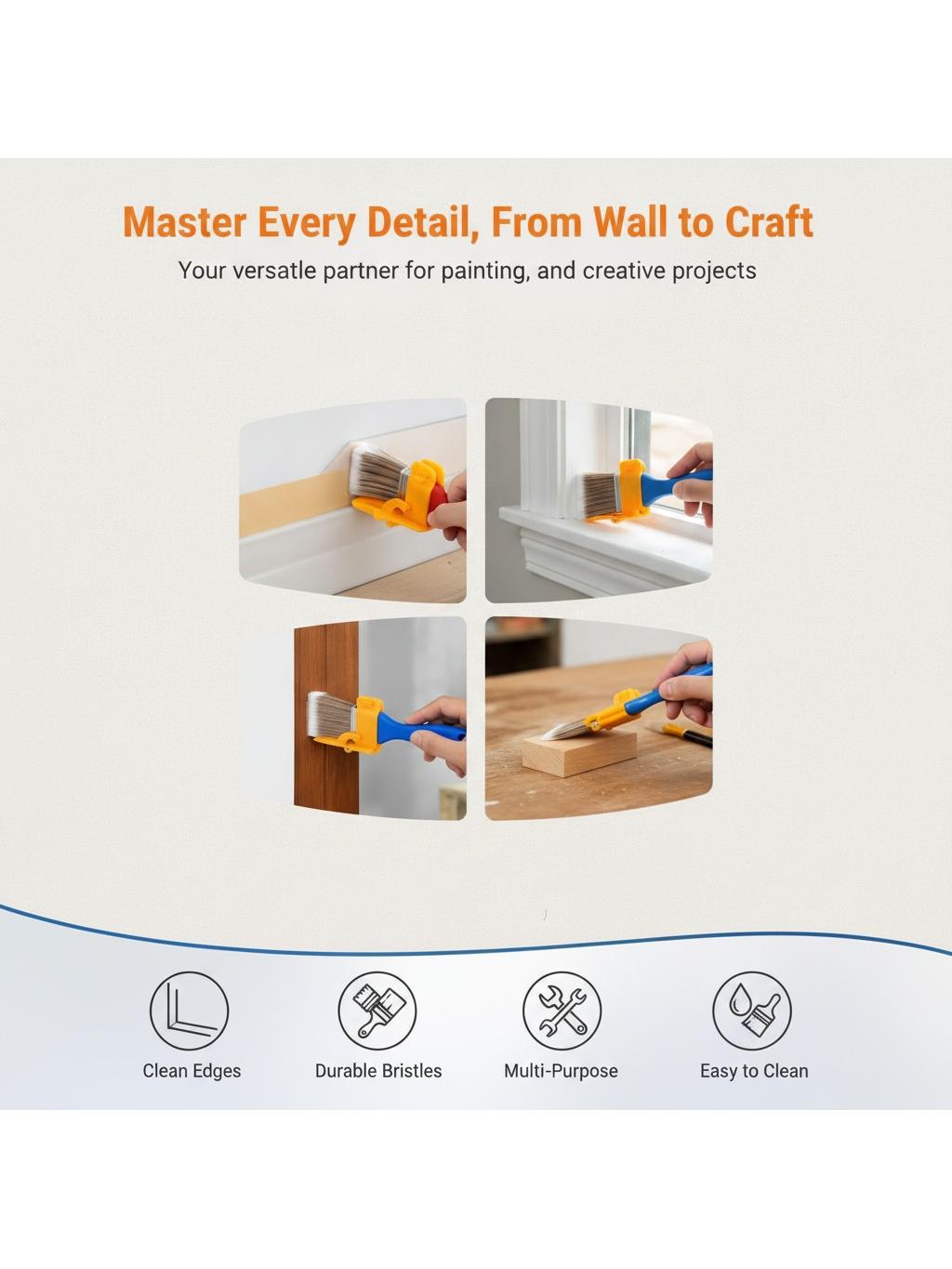 Master Every Detail, From Wall to Craft

Your versatle partner for painting, and creative projects

Clean Edges

Durable Bristles

Multi-Purpose

Easy to Clean